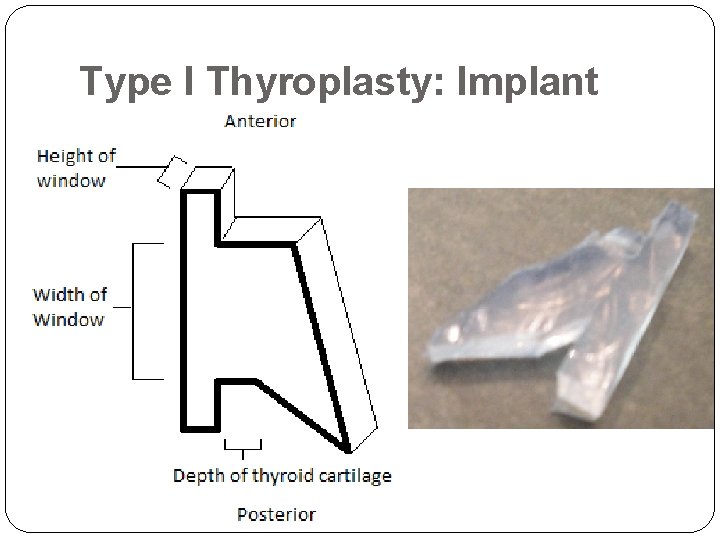 Type I Thyroplasty: Implant

Anterior

Height of window

Width of Window

Depth of thyroid cartilage

Posterior